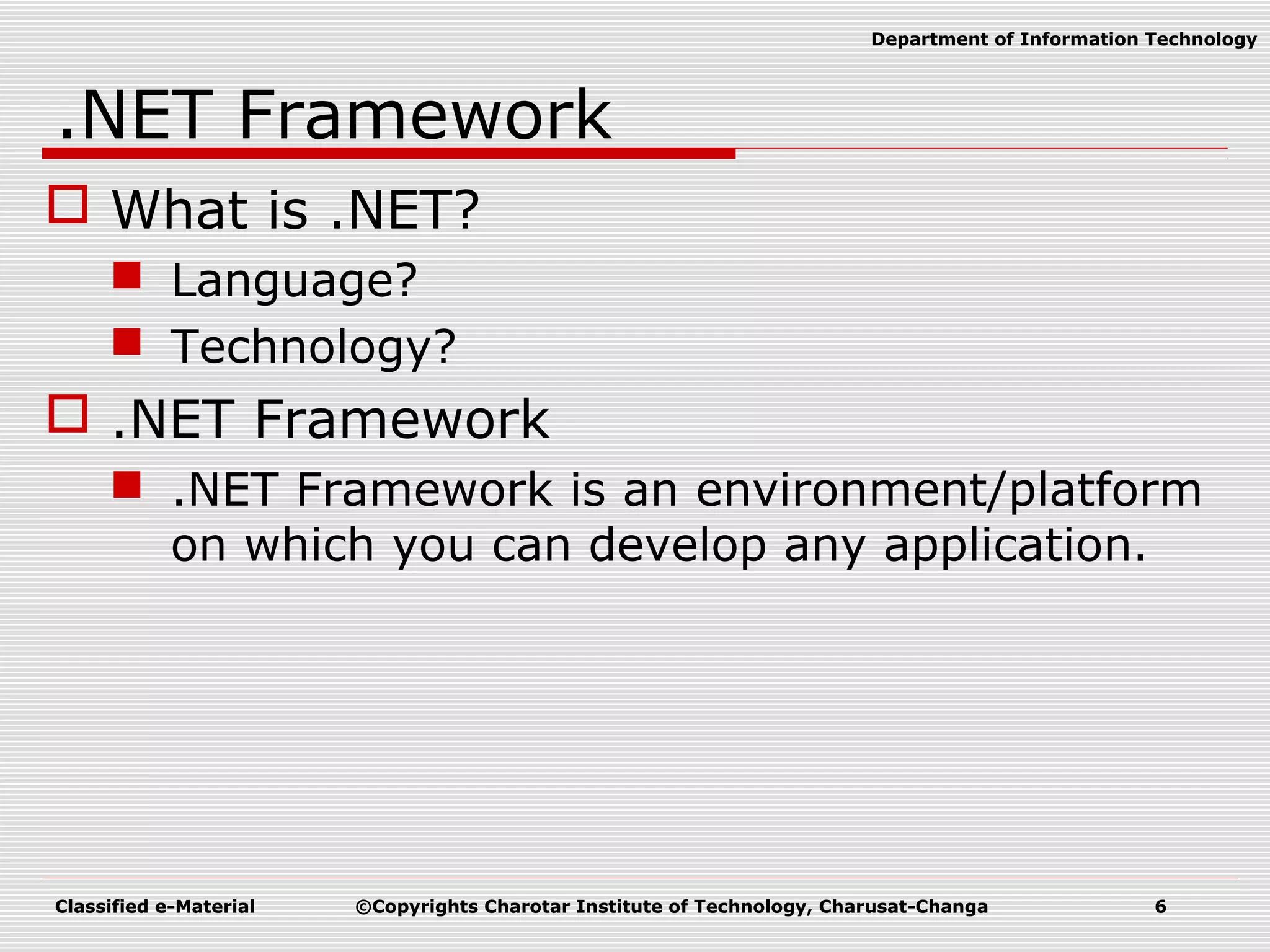 Department of Information Technology

.NET Framework

What is .NET?

Language?

Technology?

.NET Framework

.NET Framework is an environment/platform on which you can develop any application.

Classified e-Material ©Copyrights Charotar Institute of Technology, Charusat-Changa 6